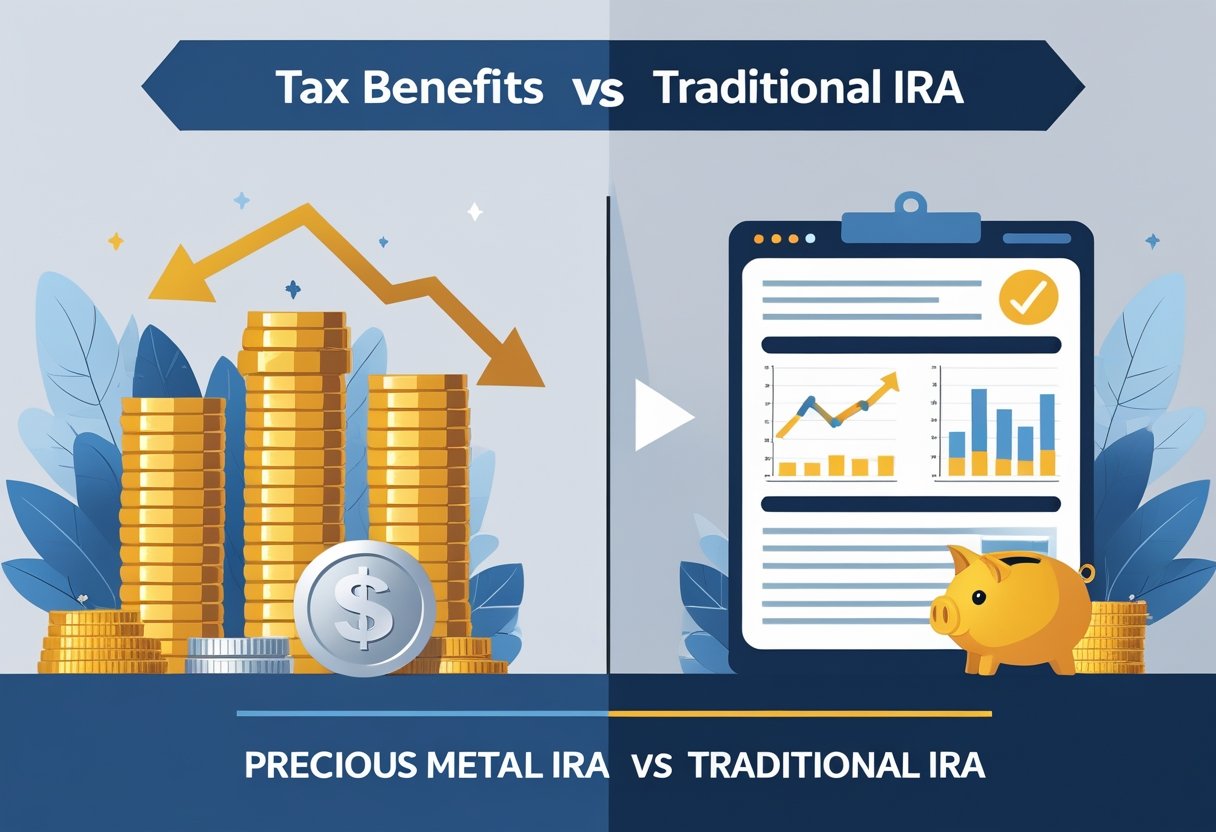 Tax Benefits vs Traditional IRA

$

PRECIOUS METAL IRA vs TRADITIONAL IRA